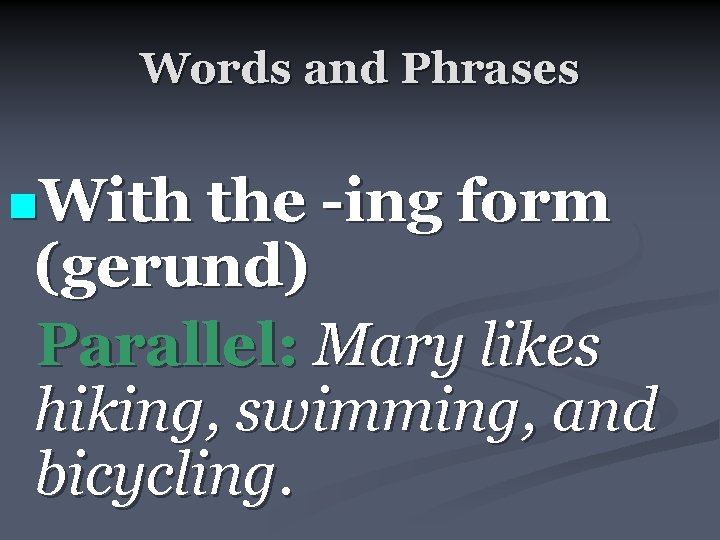 Words and Phrases

With the -ing form (gerund)

Parallel: Mary likes hiking, swimming, and bicycling.